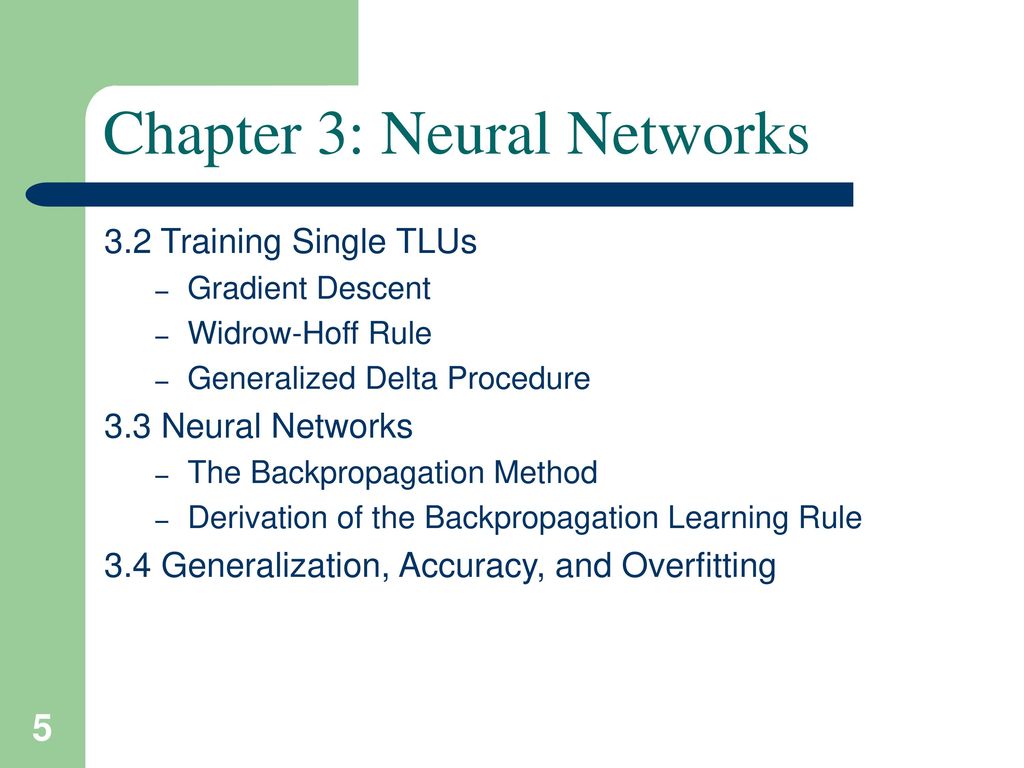 Chapter 3: Neural Networks

3.2 Training Single TLUs
– Gradient Descent
– Widrow-Hoff Rule
– Generalized Delta Procedure

3.3 Neural Networks
– The Backpropagation Method
– Derivation of the Backpropagation Learning Rule

3.4 Generalization, Accuracy, and Overfitting

5